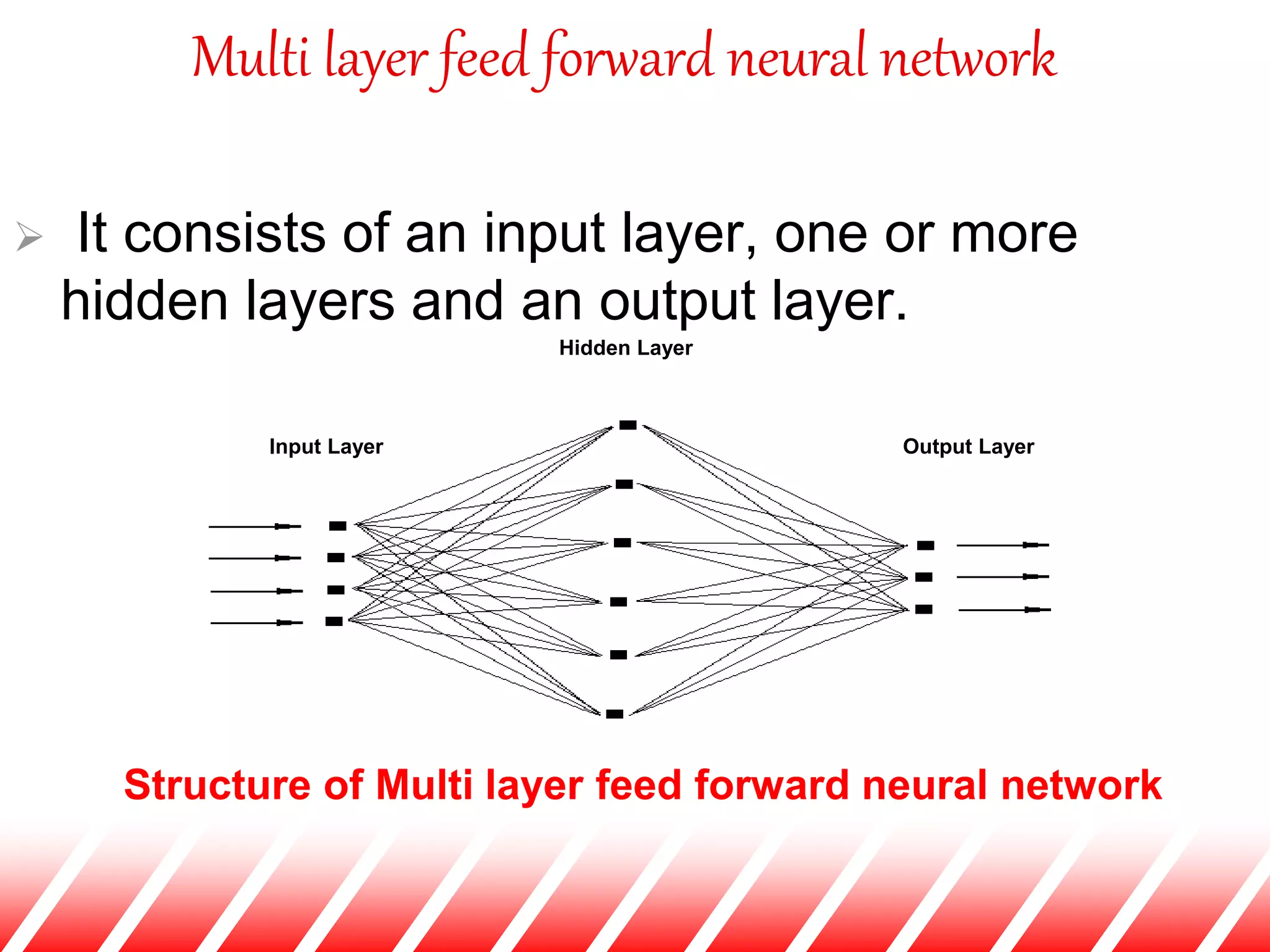 Multi layer feed forward neural network

➢ It consists of an input layer, one or more hidden layers and an output layer.

Hidden Layer

Input Layer

Output Layer

Structure of Multi layer feed forward neural network